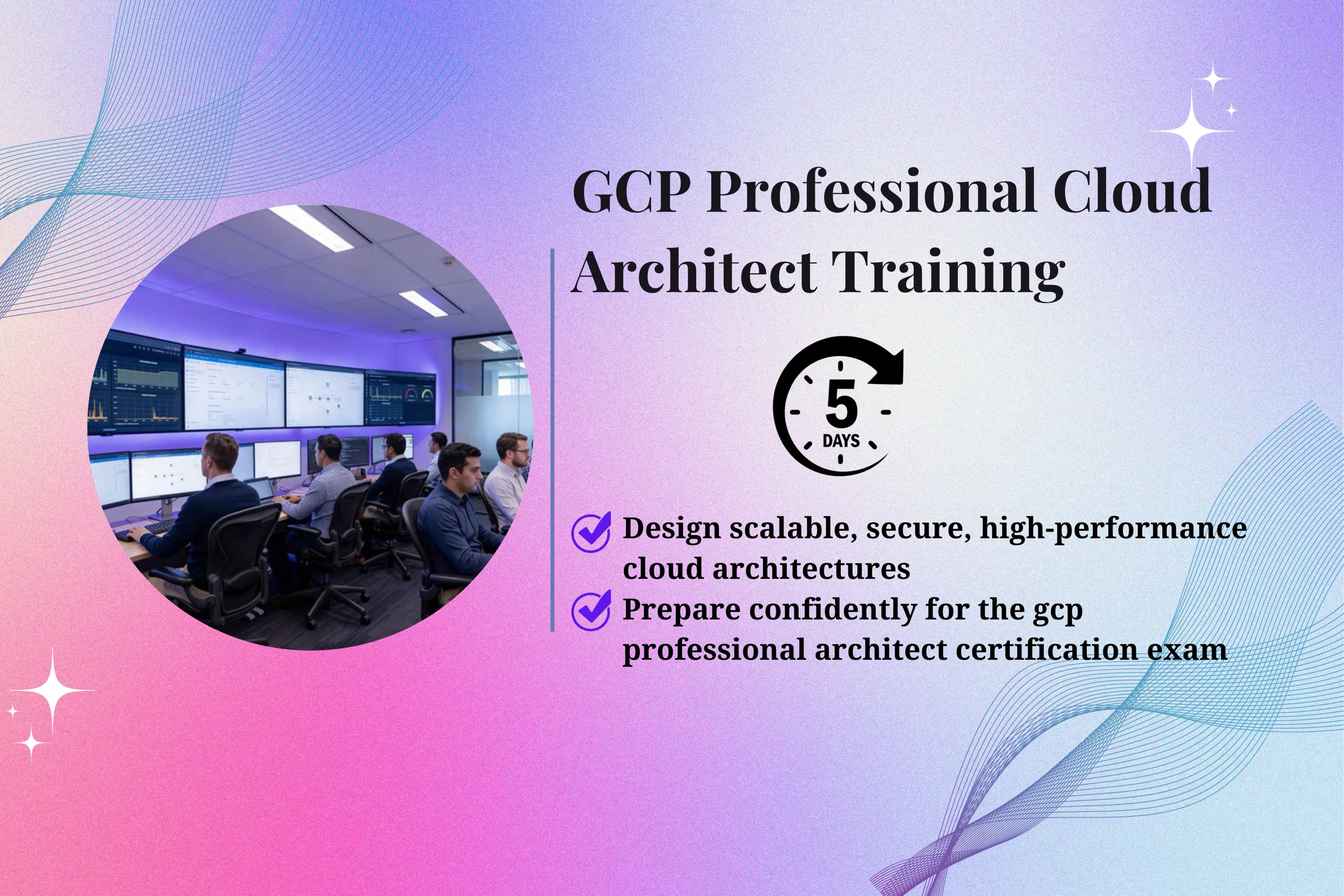 GCP Professional Cloud Architect Training

5
DAYS

Design scalable, secure, high-performance cloud architectures

Prepare confidently for the gcp professional architect certification exam